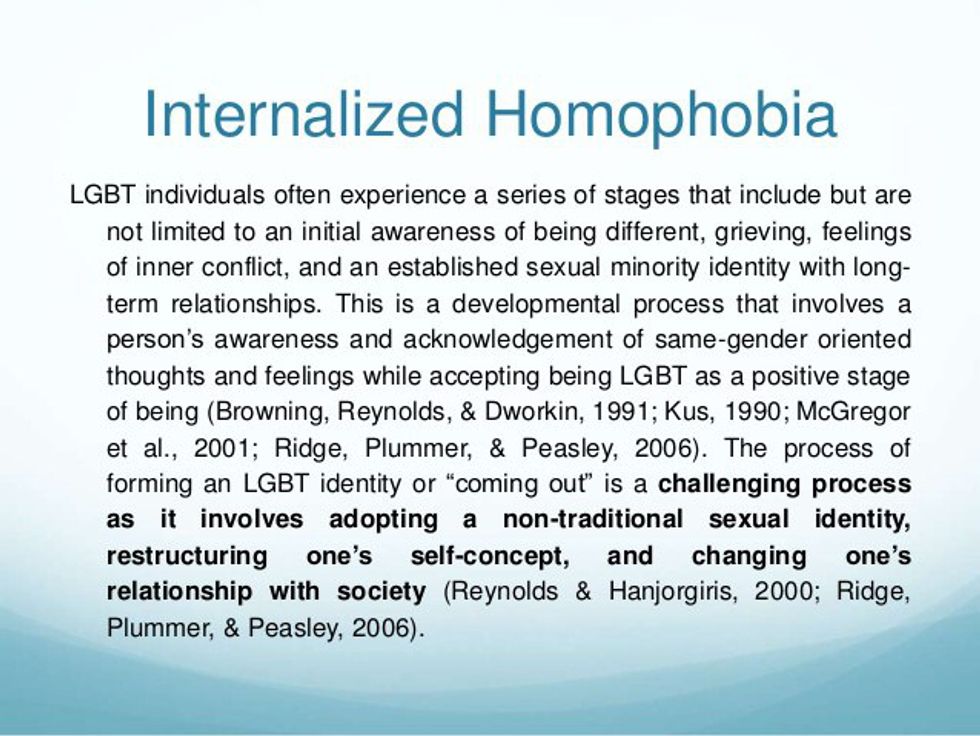 Internalized Homophobia

LGBT individuals often experience a series of stages that include but are not limited to an initial awareness of being different, grieving, feelings of inner conflict, and an established sexual minority identity with long-term relationships. This is a developmental process that involves a person's awareness and acknowledgement of same-gender oriented thoughts and feelings while accepting being LGBT as a positive stage of being (Browning, Reynolds, & Dworkin, 1991; Kus, 1990; McGregor et al., 2001; Ridge, Plummer, & Peasley, 2006). The process of forming an LGBT identity or "coming out" is a challenging process as it involves adopting a non-traditional sexual identity, restructuring one's self-concept, and changing one's relationship with society (Reynolds & Hanjorgiris, 2000; Ridge, Plummer, & Peasley, 2006).